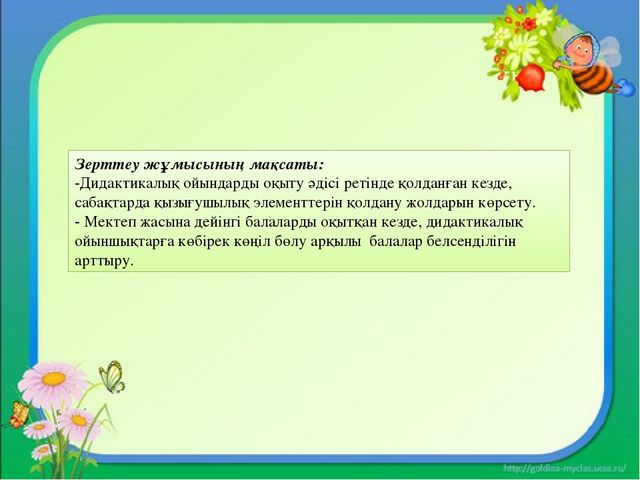 Зерттеу жұмысының мақсаты:
-Дидактикалық ойындарды оқыту әдісі ретінде қолданған кезде, сабақтарда қызығушылық элементтерін қолдану жолдарын көрсету.
- Мектеп жасына дейінгі балаларды оқытқан кезде, дидактикалық ойыншықтарға көбірек көңіл бөлу арқылы балалар белсенділігін арттыру.

http://goldina-myclas.ucoz.ru/